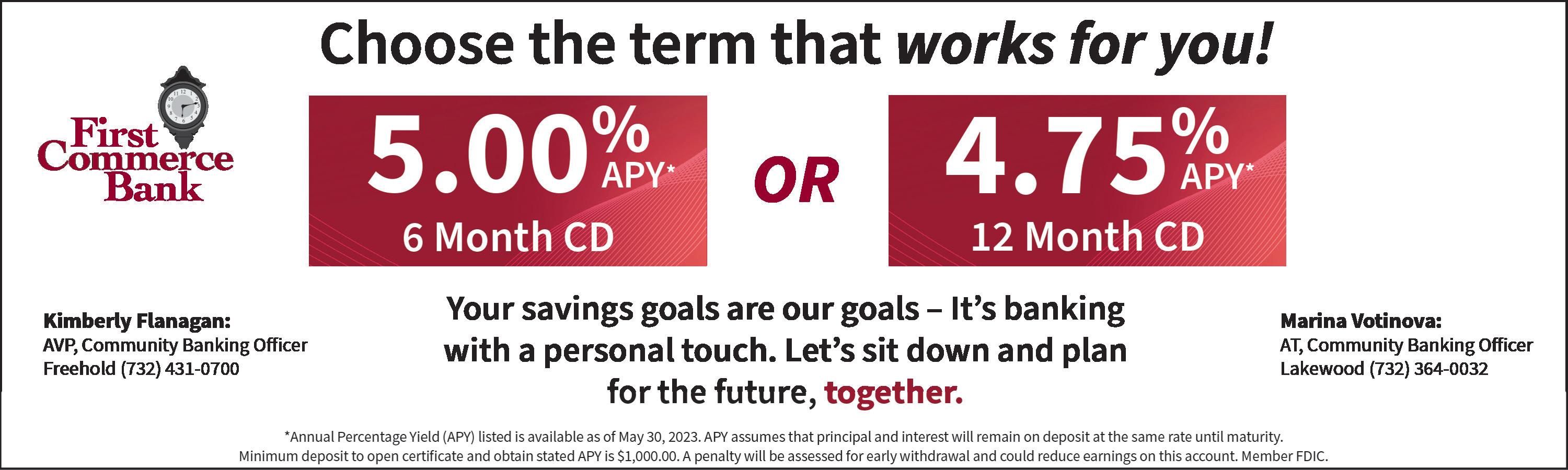 Choose the term that works for you!

First Commerce Bank

5.00% APY*
6 Month CD

OR

4.75% APY*
12 Month CD

Kimberly Flanagan:
AVP, Community Banking Officer
Freehold (732) 431-0700

Your savings goals are our goals – It's banking with a personal touch. Let's sit down and plan for the future, together.

Marina Votinova:
AT, Community Banking Officer
Lakewood (732) 364-0032

*Annual Percentage Yield (APY) listed is available as of May 30, 2023. APY assumes that principal and interest will remain on deposit at the same rate until maturity. Minimum deposit to open certificate and obtain stated APY is $1,000.00. A penalty will be assessed for early withdrawal and could reduce earnings on this account. Member FDIC.